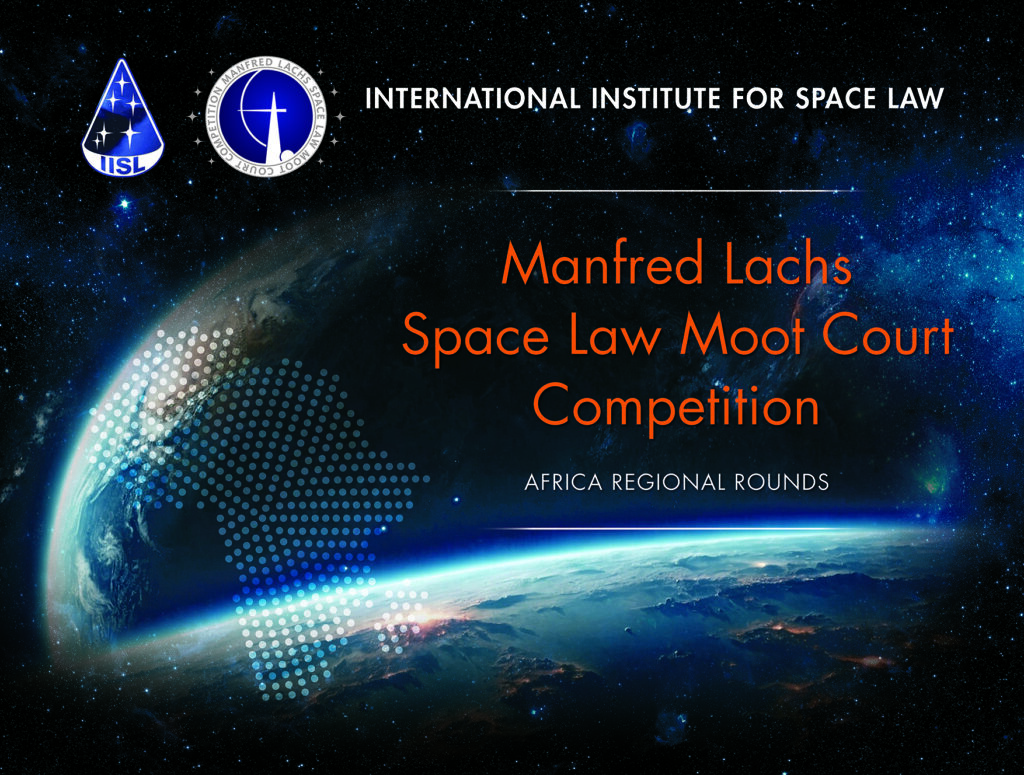 IISL

MANFRED LACHS SPACE LAW MOOT COURT COMPETITION

INTERNATIONAL INSTITUTE FOR SPACE LAW

Manfred Lachs Space Law Moot Court Competition

AFRICA REGIONAL ROUNDS